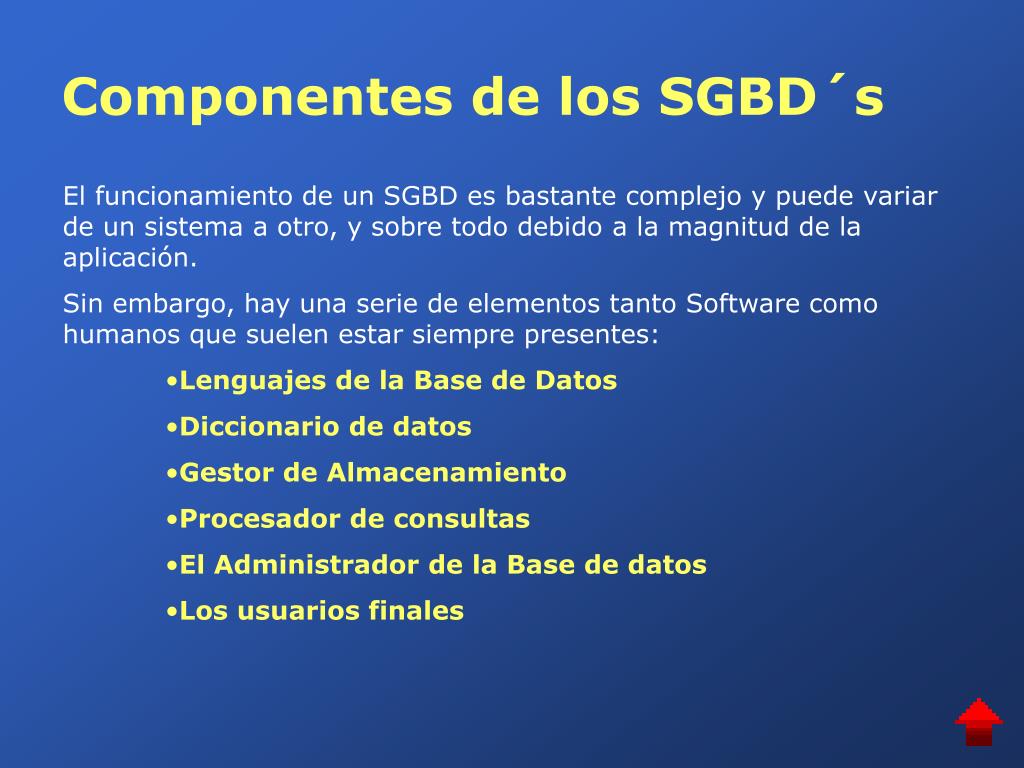 Componentes de los SGBD´s

El funcionamiento de un SGBD es bastante complejo y puede variar de un sistema a otro, y sobre todo debido a la magnitud de la aplicación.

Sin embargo, hay una serie de elementos tanto Software como humanos que suelen estar siempre presentes:

•Lenguajes de la Base de Datos

•Diccionario de datos

•Gestor de Almacenamiento

•Procesador de consultas

•El Administrador de la Base de datos

•Los usuarios finales